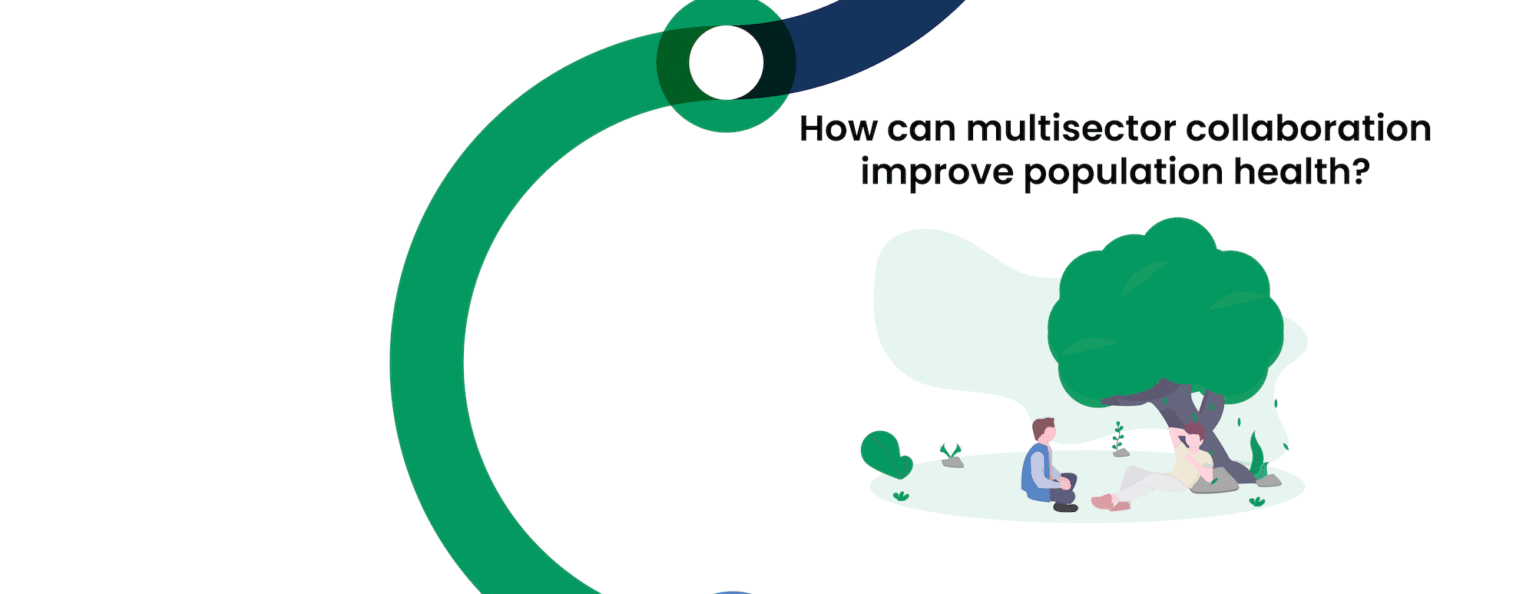 How can multisector collaboration improve population health?